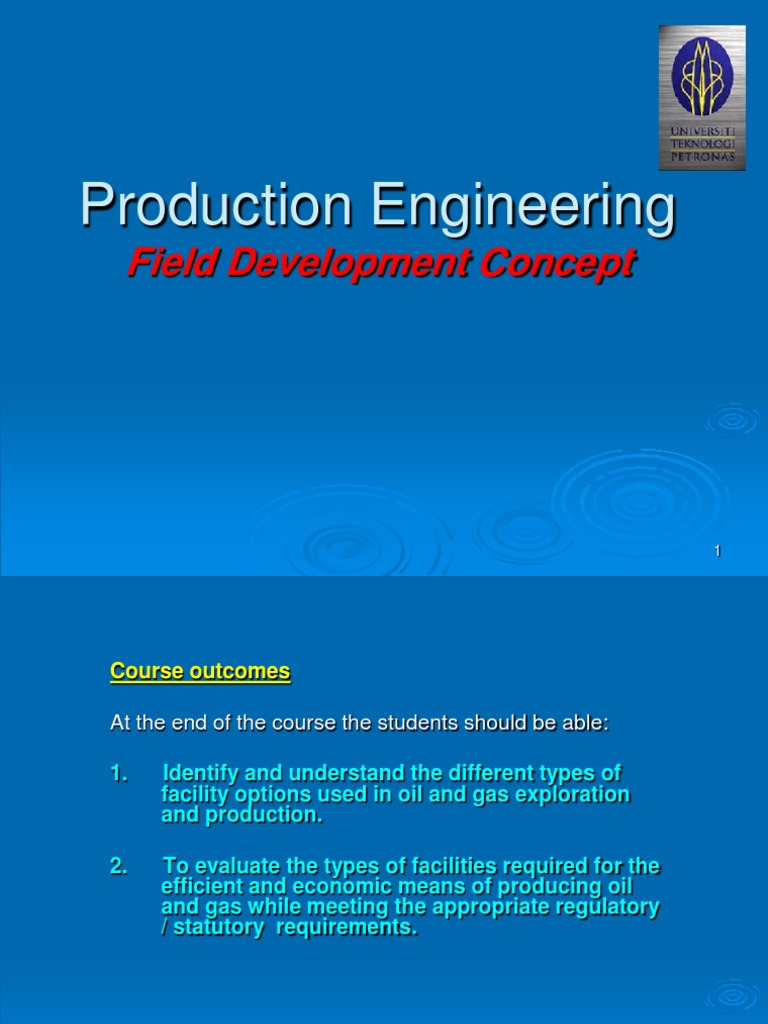 UNIVERSITI TEKNOLOGI PETRONAS

Production Engineering
Field Development Concept

1

Course outcomes

At the end of the course the students should be able:

1. Identify and understand the different types of facility options used in oil and gas exploration and production.

2. To evaluate the types of facilities required for the efficient and economic means of producing oil and gas while meeting the appropriate regulatory / statutory requirements.